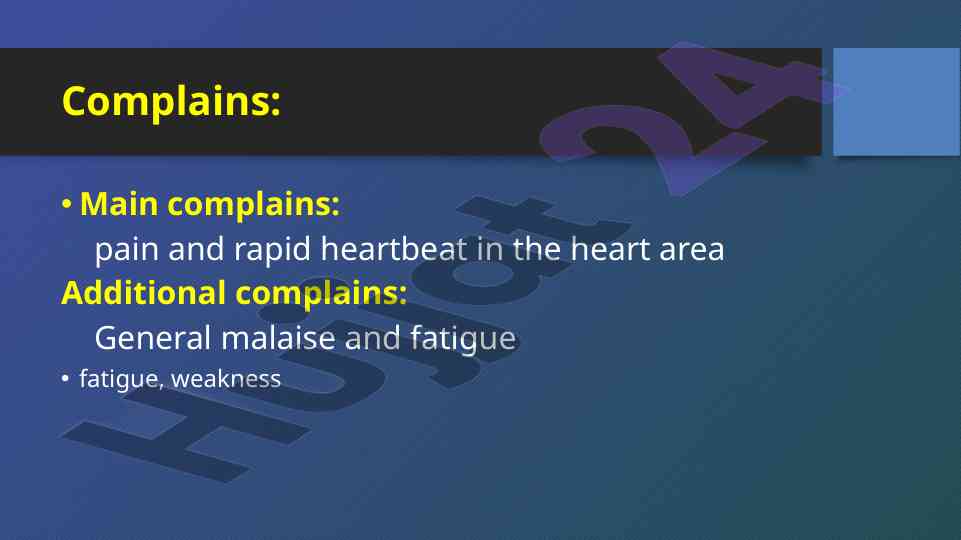 Complains:

• Main complains:
pain and rapid heartbeat in the heart area
Additional complains:
General malaise and fatigue
• fatigue, weakness

Hujjat24